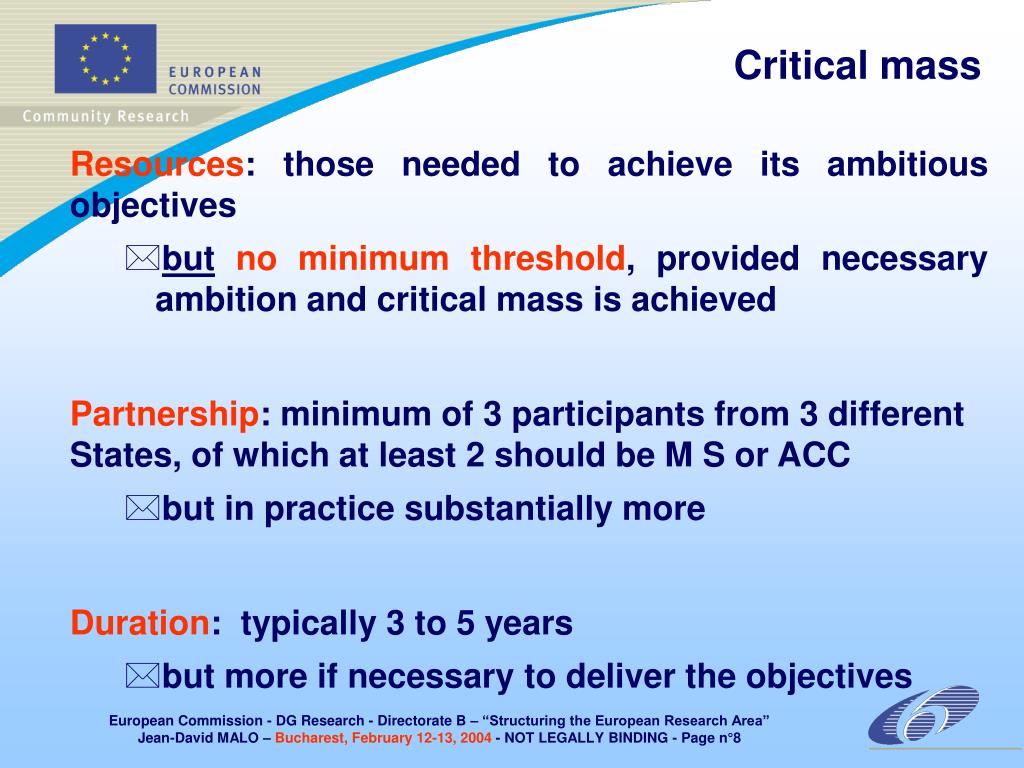 EUROPEAN COMMISSION

Community Research

Critical mass

Resources: those needed to achieve its ambitious objectives

but no minimum threshold, provided necessary ambition and critical mass is achieved

Partnership: minimum of 3 participants from 3 different States, of which at least 2 should be M S or ACC

but in practice substantially more

Duration: typically 3 to 5 years

but more if necessary to deliver the objectives

European Commission - DG Research - Directorate B – “Structuring the European Research Area”
Jean-David MALO – Bucharest, February 12-13, 2004 - NOT LEGALLY BINDING - Page n°8